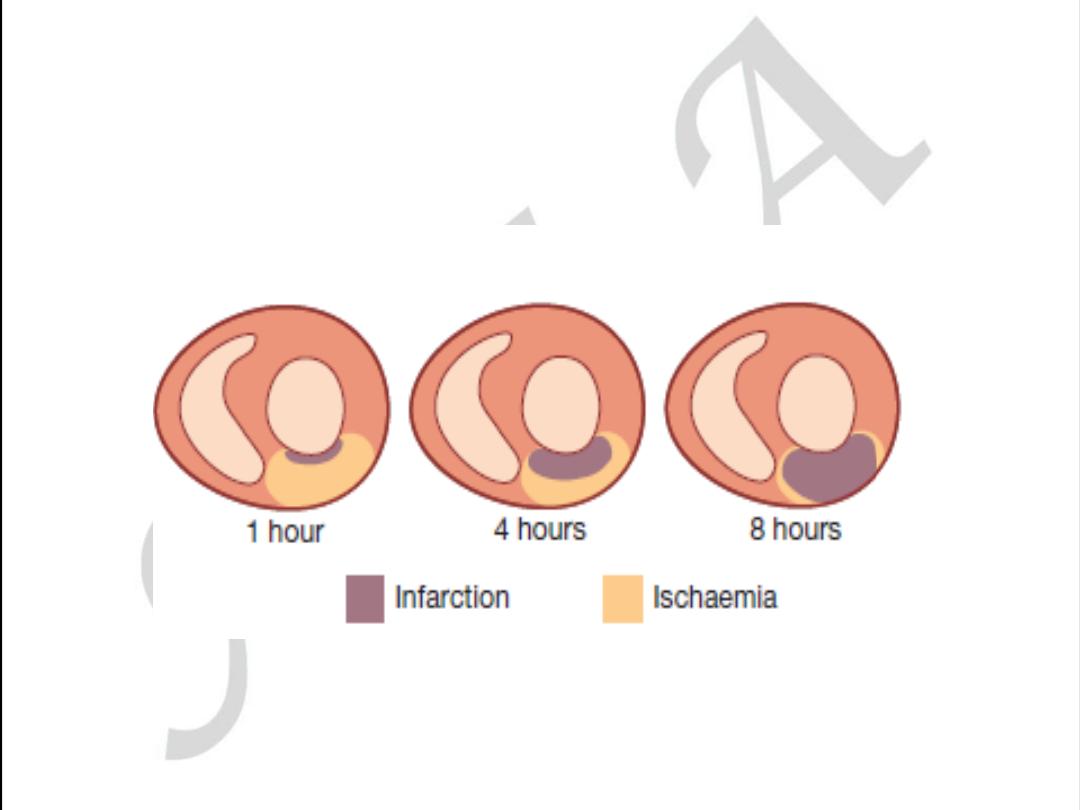 1 hour
4 hours
8 hours
Infarction
Ischaemia